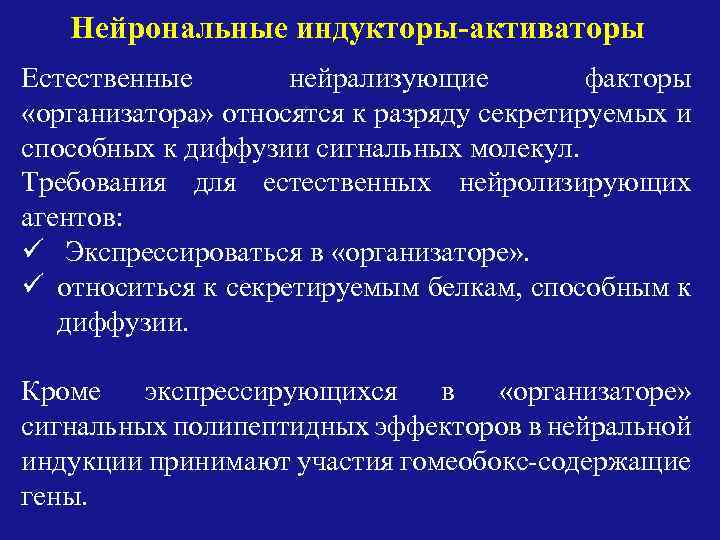 Нейрональные индукторы-активаторы

Естественные нейрализующие факторы «организатора» относятся к разряду секретируемых и способных к диффузии сигнальных молекул.
Требования для естественных нейролизирующих агентов:
✓ Экспрессироваться в «организаторе».
✓ относиться к секретируемым белкам, способным к диффузии.

Кроме экспрессирующихся в «организаторе» сигнальных полипептидных эффекторов в нейральной индукции принимают участия гомеобокс-содержащие гены.